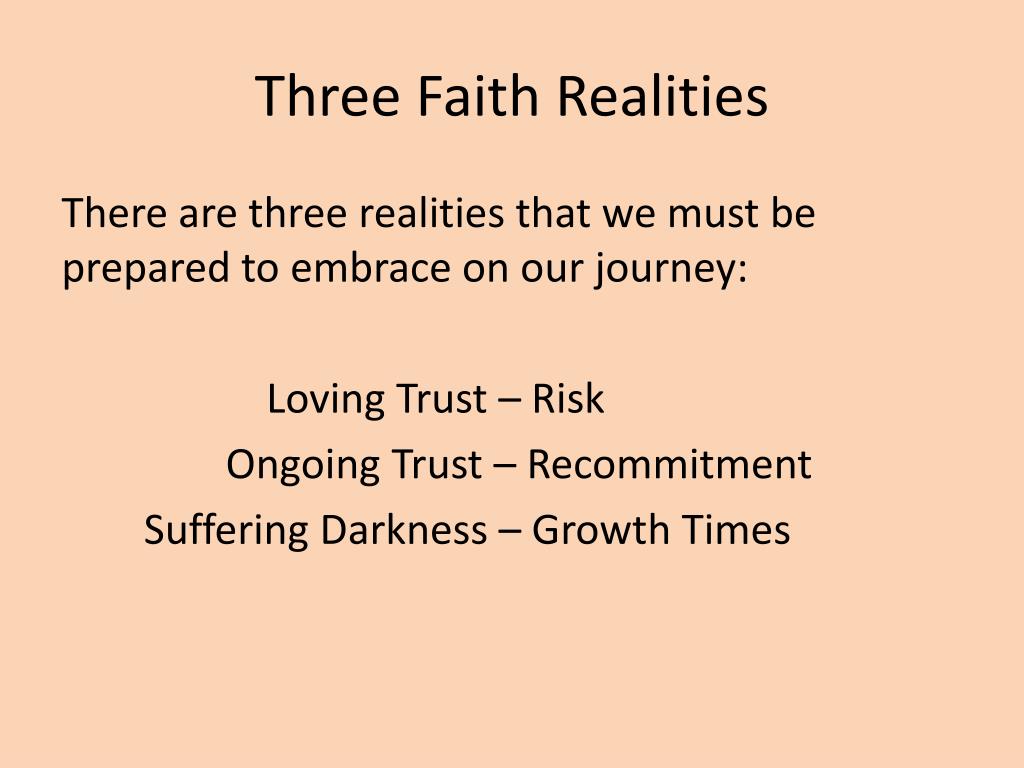 Three Faith Realities

There are three realities that we must be prepared to embrace on our journey:

Loving Trust – Risk
Ongoing Trust – Recommitment
Suffering Darkness – Growth Times